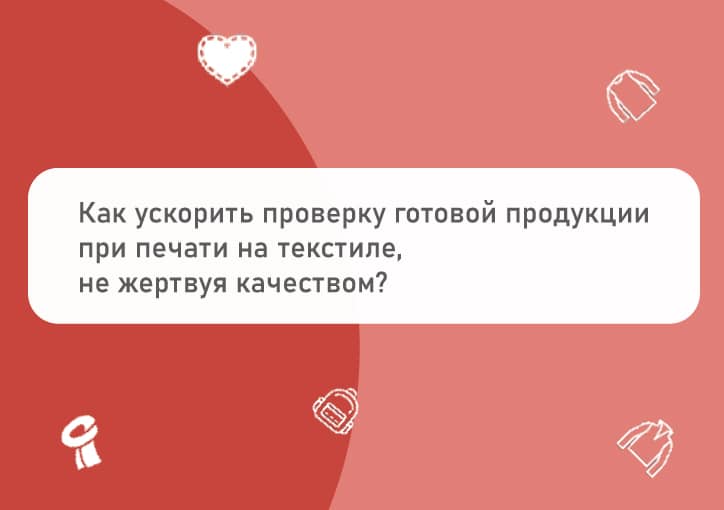 Как ускорить проверку готовой продукции при печати на текстиле, не жертвуя качеством?